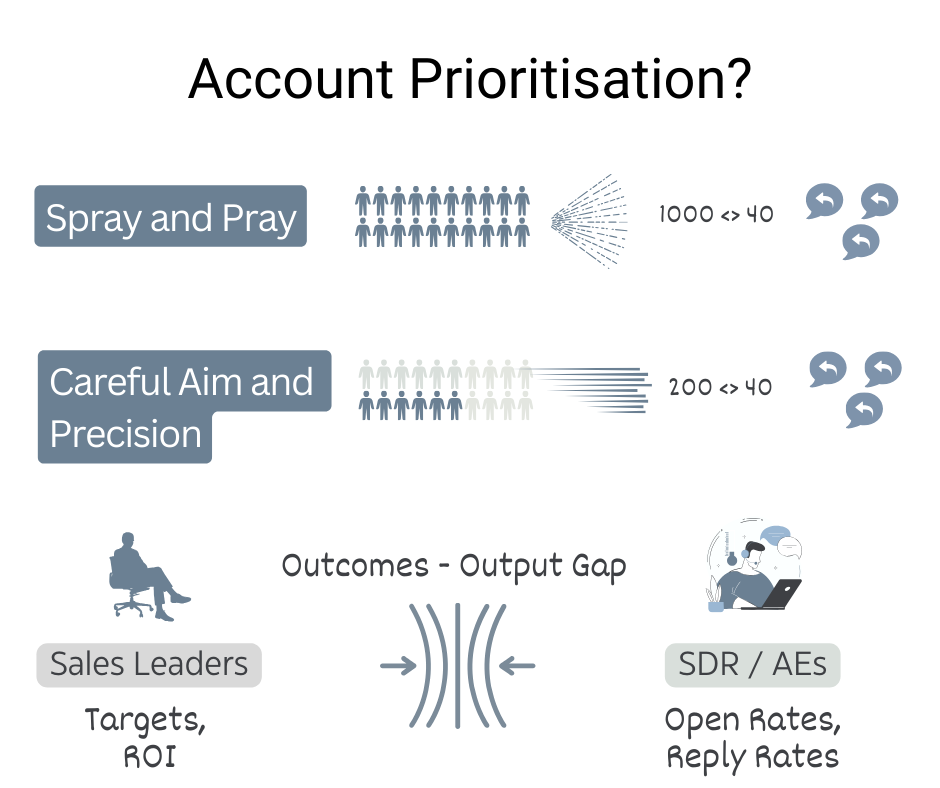 Account Prioritisation?

Spray and Pray

1000 <> 40

Careful Aim and Precision

200 <> 40

Outcomes - Output Gap

Sales Leaders

Targets, ROI

SDR / AEs

Open Rates, Reply Rates